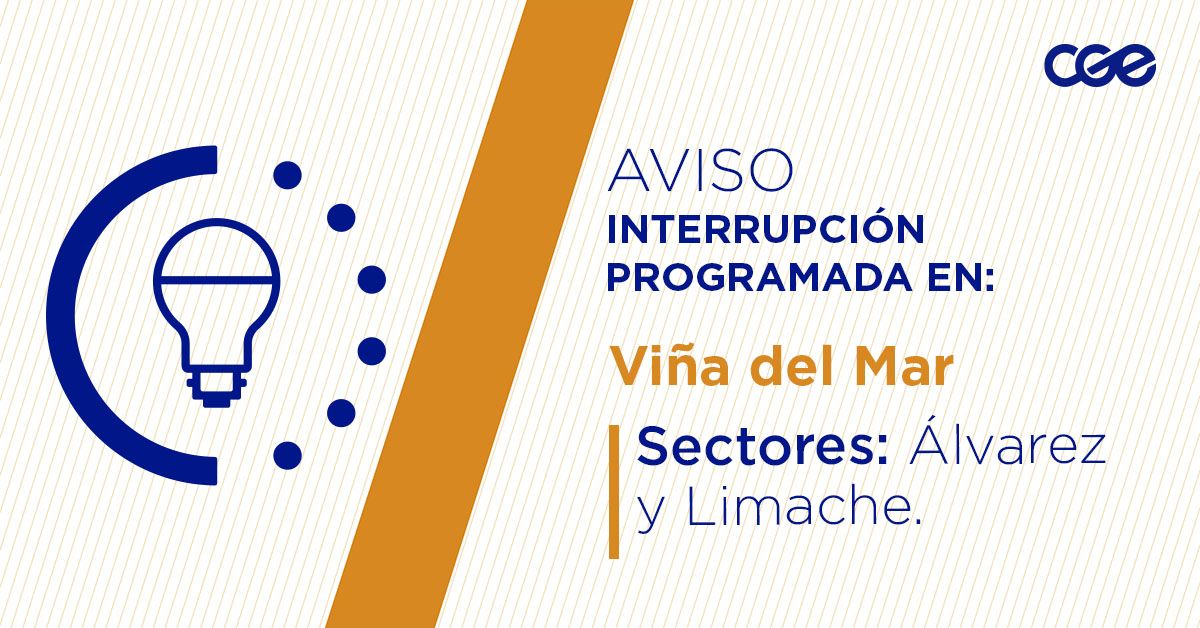 cge

AVISO
INTERRUPCIÓN PROGRAMADA EN:

Viña del Mar

Sectores: Álvarez y Limache.